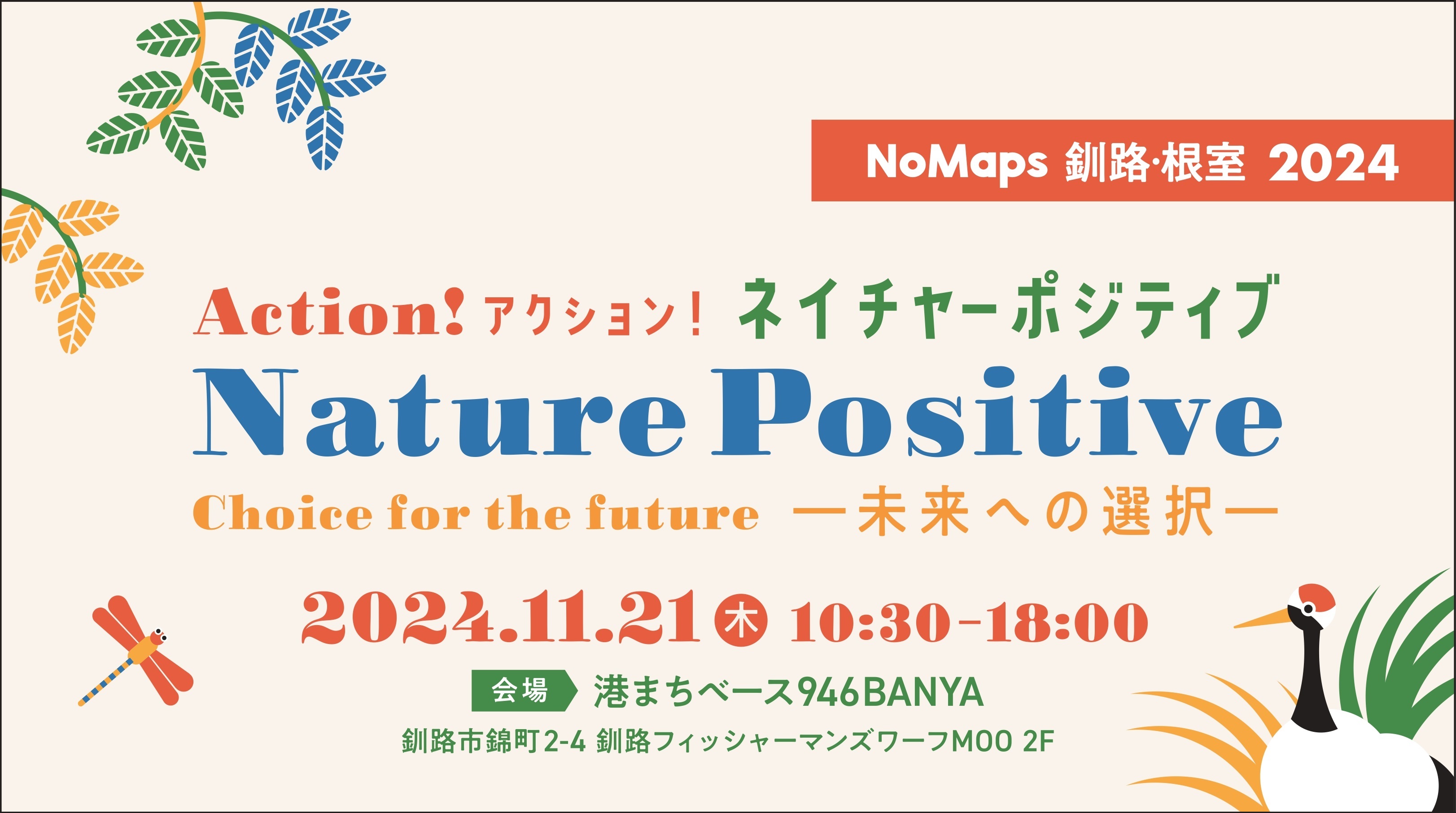 NoMaps 釧路·根室 2024

Action! アクション! ネイチャーポジティブ

Nature Positive

Choice for the future ー未来への選択ー

2024.11.21 木 10:30-18:00

会場 港まちベース946BANYA

釧路市錦町2-4 釧路フィッシャーマンズワーフMOO 2F